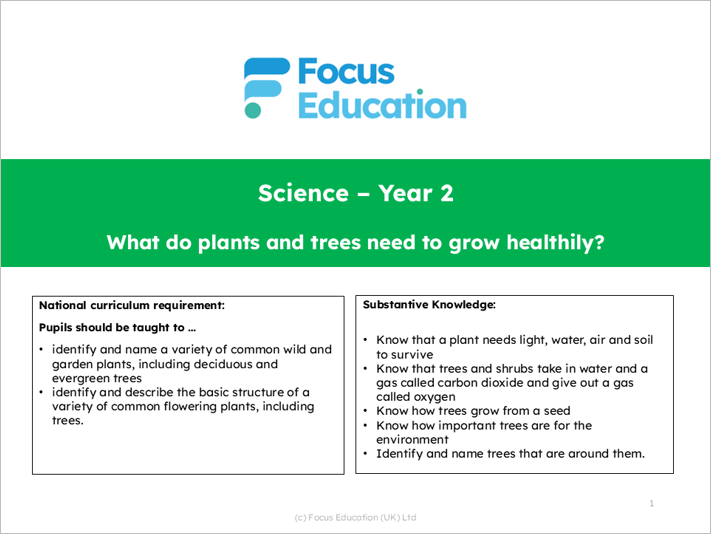 Focus Education

Science – Year 2

What do plants and trees need to grow healthily?

National curriculum requirement:

Pupils should be taught to …

• identify and name a variety of common wild and garden plants, including deciduous and evergreen trees
• identify and describe the basic structure of a variety of common flowering plants, including trees.

Substantive Knowledge:

• Know that a plant needs light, water, air and soil to survive
• Know that trees and shrubs take in water and a gas called carbon dioxide and give out a gas called oxygen
• Know how trees grow from a seed
• Know how important trees are for the environment
• Identify and name trees that are around them.

1

(c) Focus Education (UK) Ltd